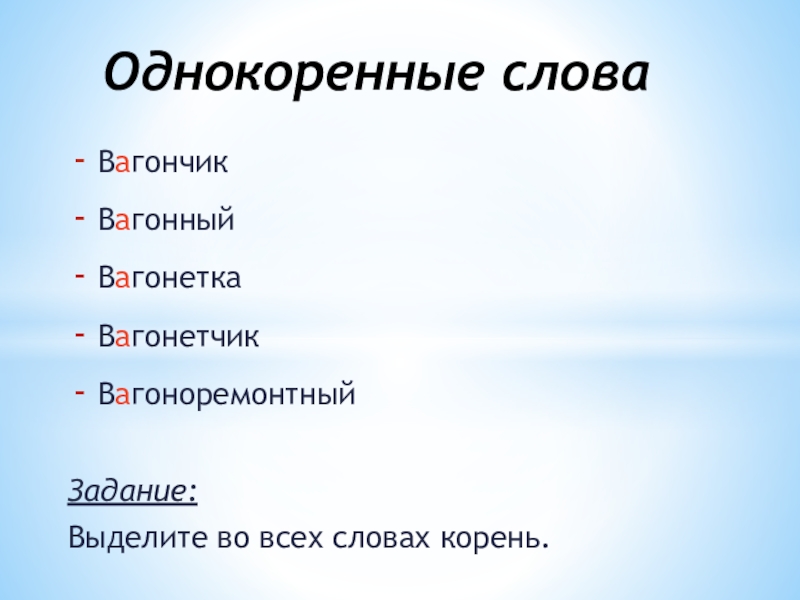 Однокоренные слова

- Вагончик
- Вагонный
- Вагонетка
- Вагонетчик
- Вагоноремонтный

Задание:

Выделите во всех словах корень.